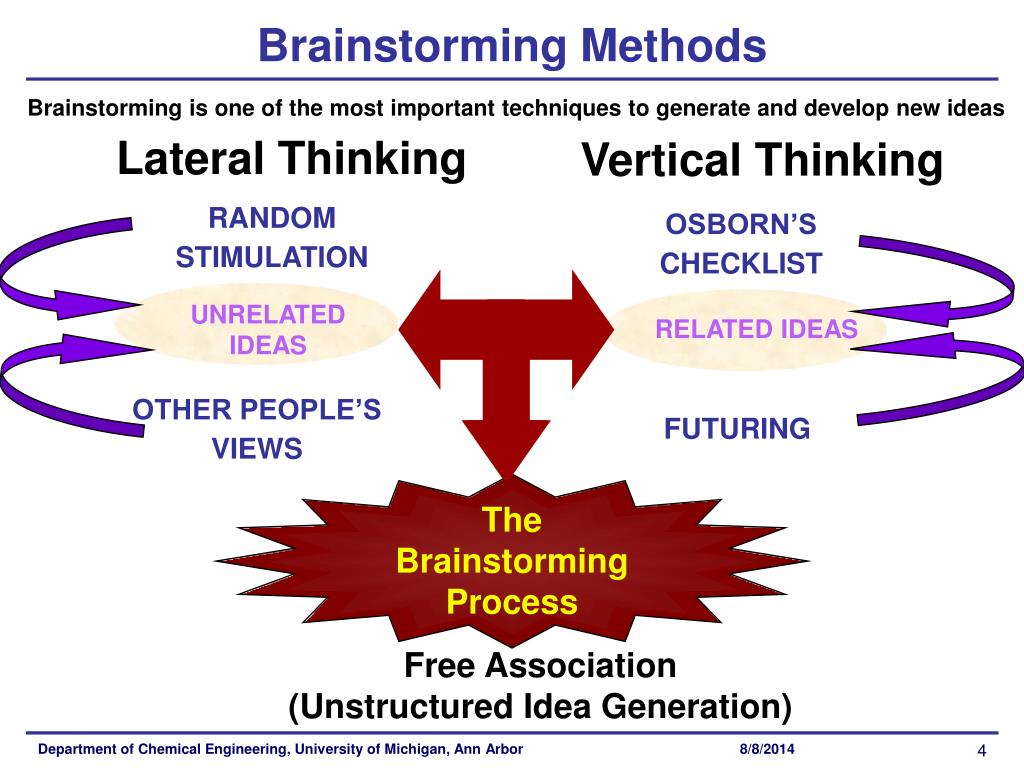 Brainstorming Methods

Brainstorming is one of the most important techniques to generate and develop new ideas

Lateral Thinking

RANDOM STIMULATION

UNRELATED IDEAS

OTHER PEOPLE'S VIEWS

Vertical Thinking

OSBORN'S CHECKLIST

RELATED IDEAS

FUTURING

The Brainstorming Process

Free Association
(Unstructured Idea Generation)

Department of Chemical Engineering, University of Michigan, Ann Arbor

8/8/2014

4